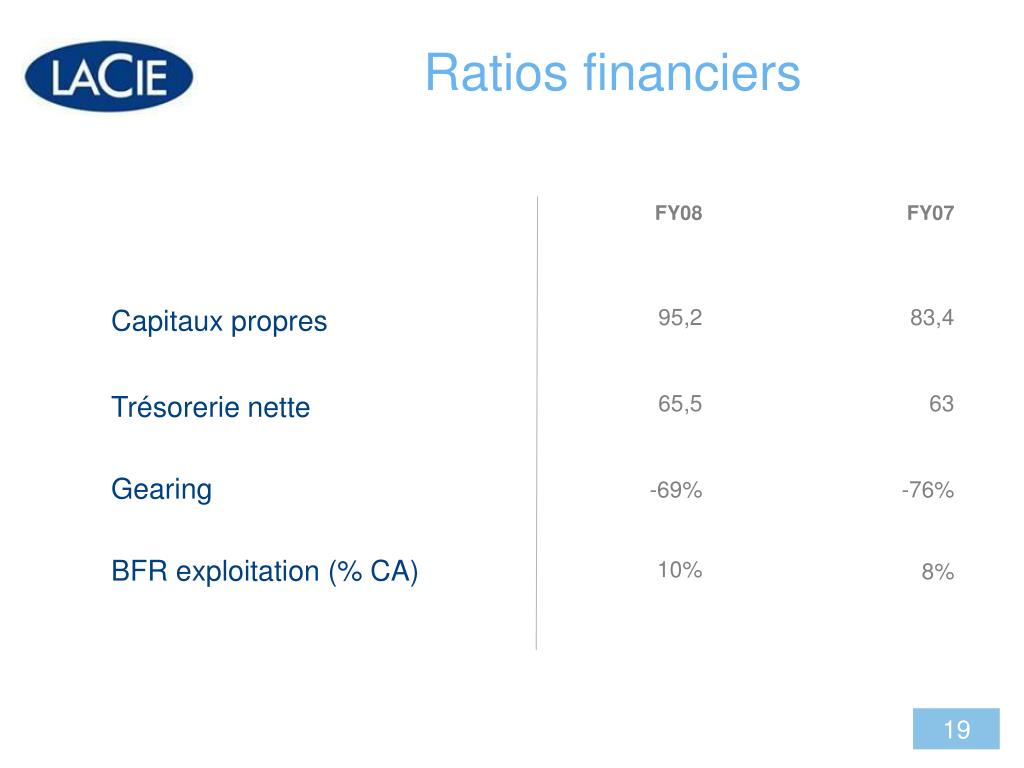 LACIE

Ratios financiers

|  | FY08 | FY07 |
|---|---|---|
| Capitaux propres | 95,2 | 83,4 |
| Trésorerie nette | 65,5 | 63 |
| Gearing | -69% | -76% |
| BFR exploitation (% CA) | 10% | 8% |

19